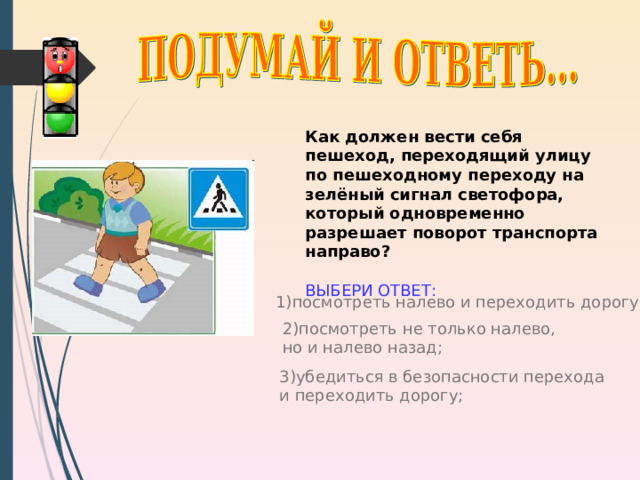 ПОДУМАЙ И ОТВЕТЬ...

Как должен вести себя пешеход, переходящий улицу по пешеходному переходу на зелёный сигнал светофора, который одновременно разрешает поворот транспорта направо?

ВЫБЕРИ ОТВЕТ:

1)посмотреть налево и переходить дорогу

2)посмотреть не только налево, но и налево назад;

3)убедиться в безопасности перехода и переходить дорогу;